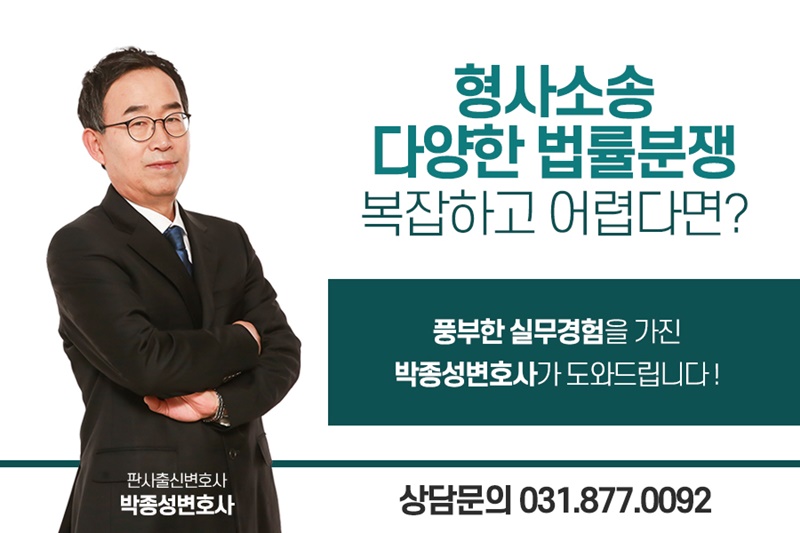 형사소송
다양한 법률분쟁
복잡하고 어렵다면?

풍부한 실무경험을 가진
박종성변호사가 도와드립니다 !

판사출신변호사
박종성변호사

상담문의 031.877.0092